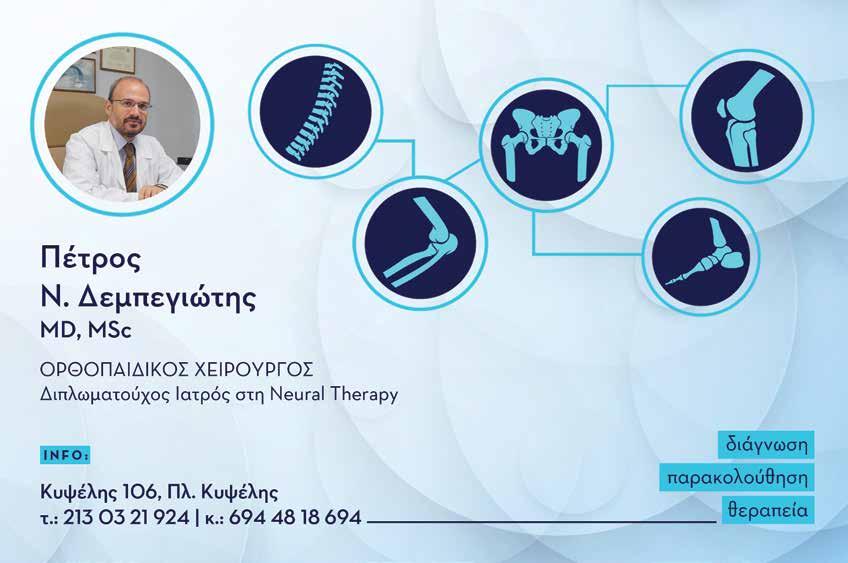 Πέτρος
Ν. Δεμπεγιώτης
MD, MSc

ΟΡΘΟΠΑΙΔΙΚΟΣ ΧΕΙΡΟΥΡΓΟΣ
Διπλωματούχος Ιατρός στη Neural Therapy

INFO:

Κυψέλης 106, Πλ. Κυψέλης
τ.: 213 03 21 924 | κ.: 694 48 18 694

διάγνωση
παρακολούθηση
θεραπεία